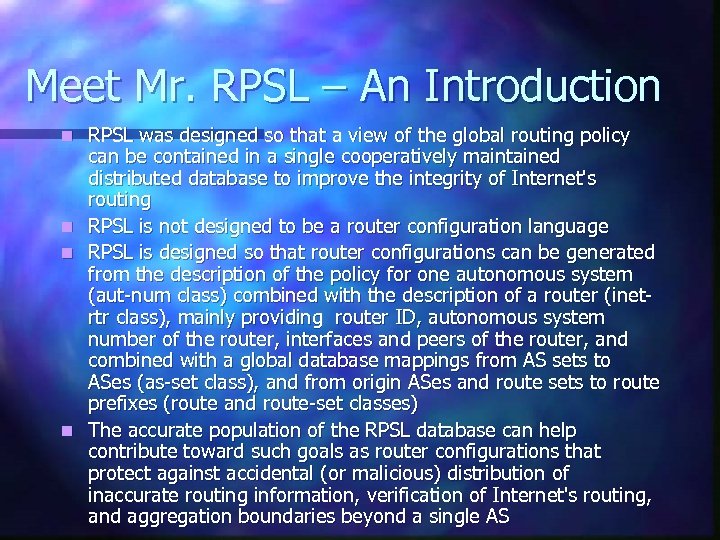 Meet Mr. RPSL – An Introduction

RPSL was designed so that a view of the global routing policy can be contained in a single cooperatively maintained distributed database to improve the integrity of Internet's routing

RPSL is not designed to be a router configuration language

RPSL is designed so that router configurations can be generated from the description of the policy for one autonomous system (aut-num class) combined with the description of a router (inet-rtr class), mainly providing router ID, autonomous system number of the router, interfaces and peers of the router, and combined with a global database mappings from AS sets to ASes (as-set class), and from origin ASes and route sets to route prefixes (route and route-set classes)

The accurate population of the RPSL database can help contribute toward such goals as router configurations that protect against accidental (or malicious) distribution of inaccurate routing information, verification of Internet's routing, and aggregation boundaries beyond a single AS